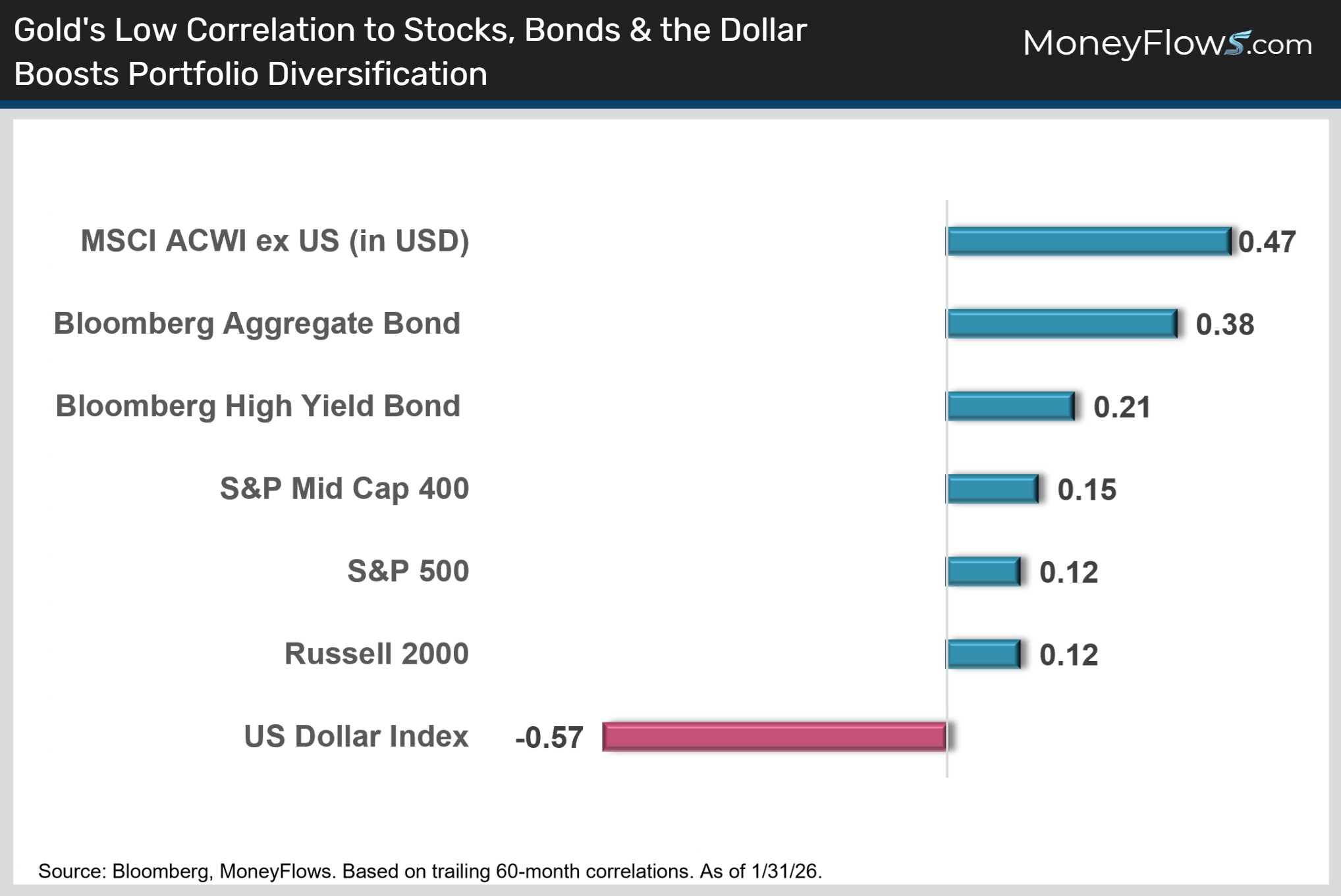 Gold's Low Correlation to Stocks, Bonds & the Dollar Boosts Portfolio Diversification

MoneyFlows.com

MSCI ACWI ex US (in USD) 0.47

Bloomberg Aggregate Bond 0.38

Bloomberg High Yield Bond 0.21

S&P Mid Cap 400 0.15

S&P 500 0.12

Russell 2000 0.12

US Dollar Index -0.57

Source: Bloomberg, MoneyFlows. Based on trailing 60-month correlations. As of 1/31/26.